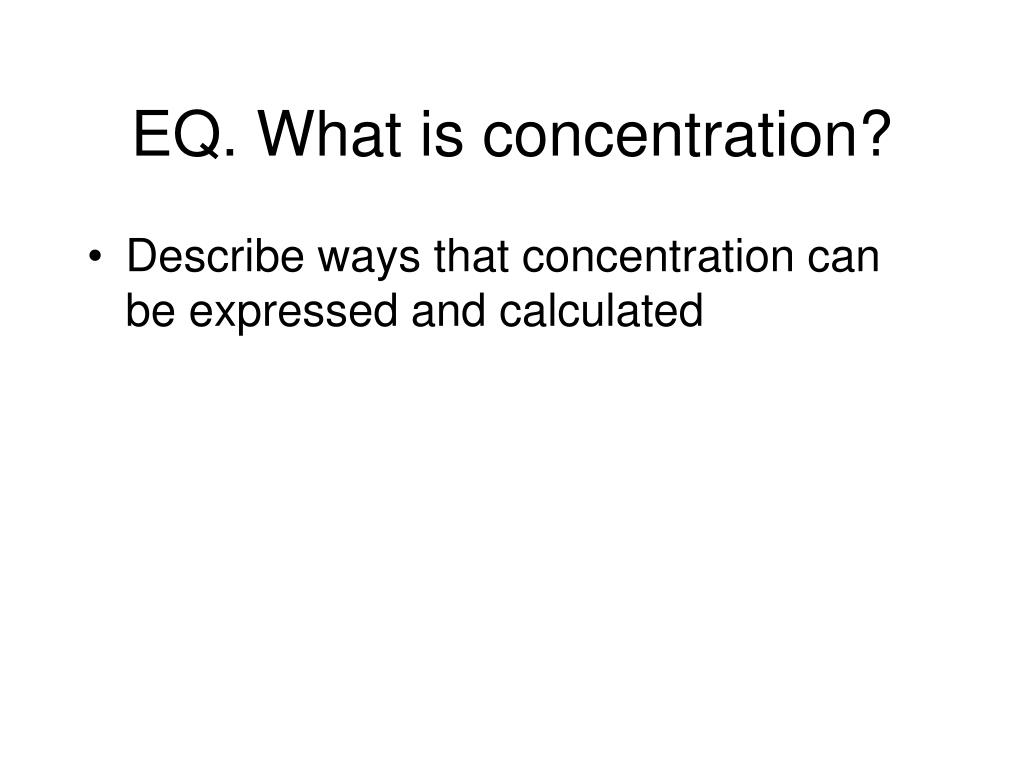 EQ. What is concentration?

• Describe ways that concentration can be expressed and calculated